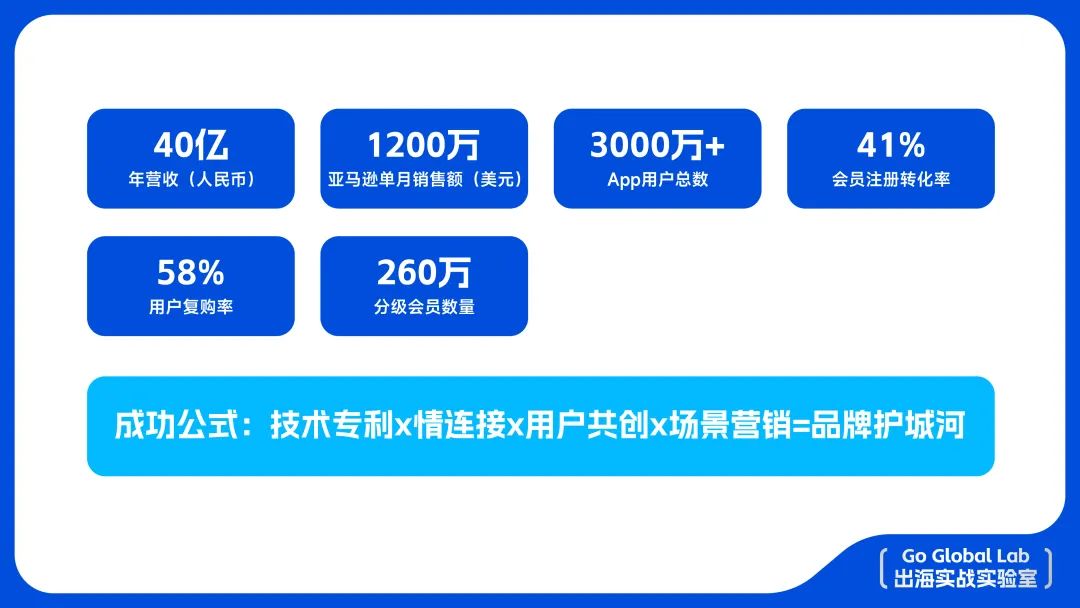 40亿
年营收（人民币）

1200万
亚马逊单月销售额（美元）

3000万+
App用户总数

41%
会员注册转化率

58%
用户复购率

260万
分级会员数量

成功公式：技术专利x情连接x用户共创x场景营销=品牌护城河

Go Global Lab
出海实战实验室